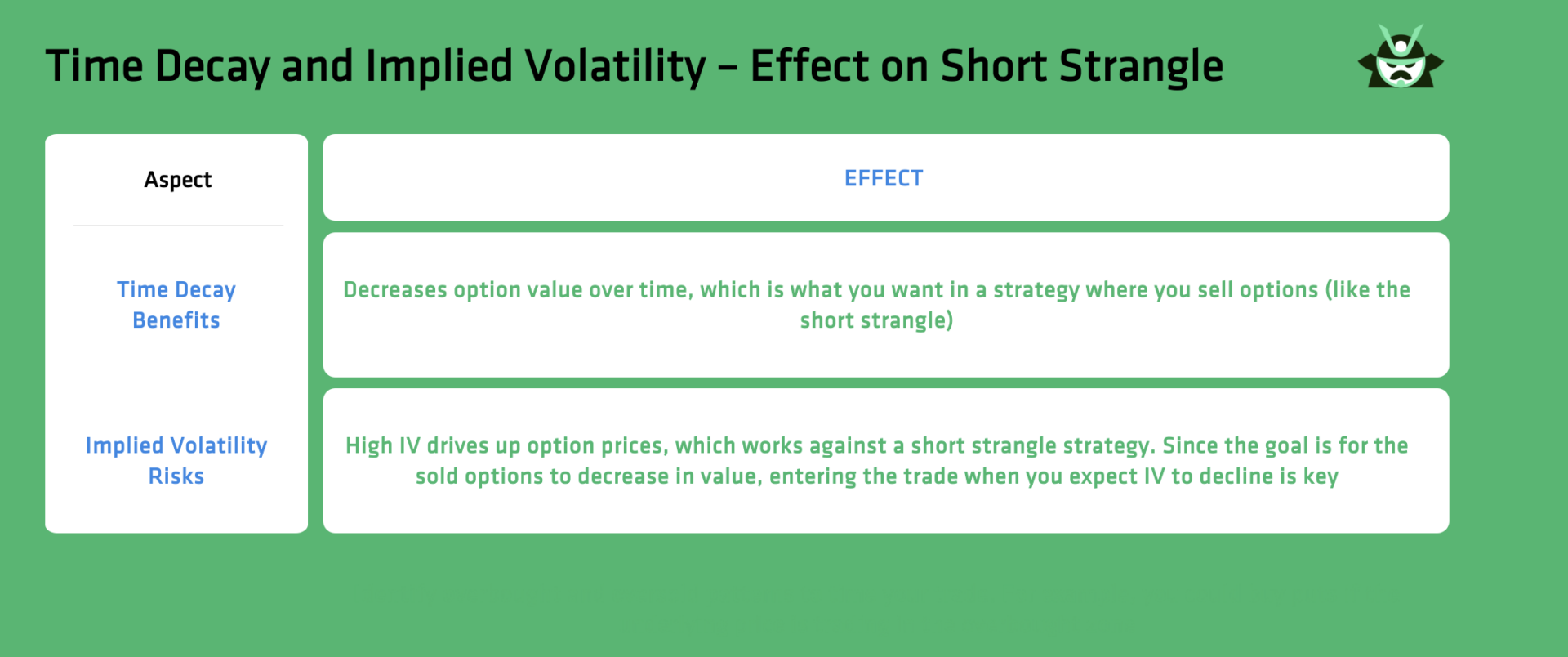 Time Decay and Implied Volatility – Effect on Short Strangle

| Aspect | EFFECT |
|---|---|
| Time Decay Benefits | Decreases option value over time, which is what you want in a strategy where you sell options (like the short strangle) |
| Implied Volatility Risks | High IV drives up option prices, which works against a short strangle strategy. Since the goal is for the sold options to decrease in value, entering the trade when you expect IV to decline is key |